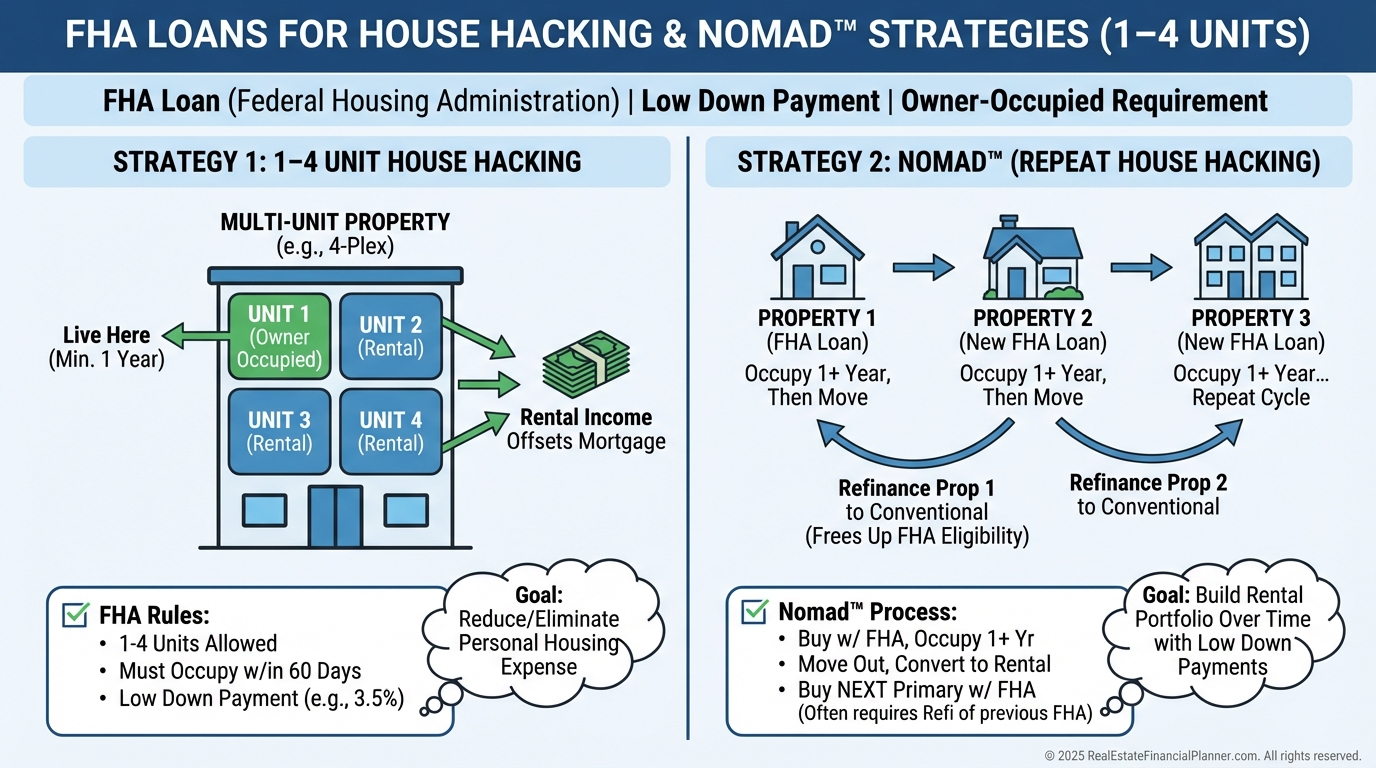 FHA LOANS FOR HOUSE HACKING & NOMAD™ STRATEGIES (1–4 UNITS)

FHA Loan (Federal Housing Administration) | Low Down Payment | Owner-Occupied Requirement

STRATEGY 1: 1–4 UNIT HOUSE HACKING

MULTI-UNIT PROPERTY (e.g., 4-Plex)

Live Here (Min. 1 Year)

UNIT 1 (Owner Occupied)

UNIT 2 (Rental)

UNIT 3 (Rental)

UNIT 4 (Rental)

Rental Income Offsets Mortgage

FHA Rules:
• 1-4 Units Allowed
• Must Occupy w/in 60 Days
• Low Down Payment (e.g., 3.5%)

Goal: Reduce/Eliminate Personal Housing Expense

STRATEGY 2: NOMAD™ (REPEAT HOUSE HACKING)

PROPERTY 1 (FHA Loan) Occupy 1+ Year, Then Move

PROPERTY 2 (New FHA Loan) Occupy 1+ Year, Then Move

PROPERTY 3 (New FHA Loan) Occupy 1+ Year... Repeat Cycle

Refinance Prop 1 to Conventional (Frees Up FHA Eligibility)

Refinance Prop 2 to Conventional

Nomad™ Process:
• Buy w/ FHA, Occupy 1+ Yr
• Move Out, Convert to Rental
• Buy NEXT Primary w/ FHA (Often requires Refi of previous FHA)

Goal: Build Rental Portfolio Over Time with Low Down Payments

© 2025 RealEstateFinancialPlanner.com. All rights reserved.